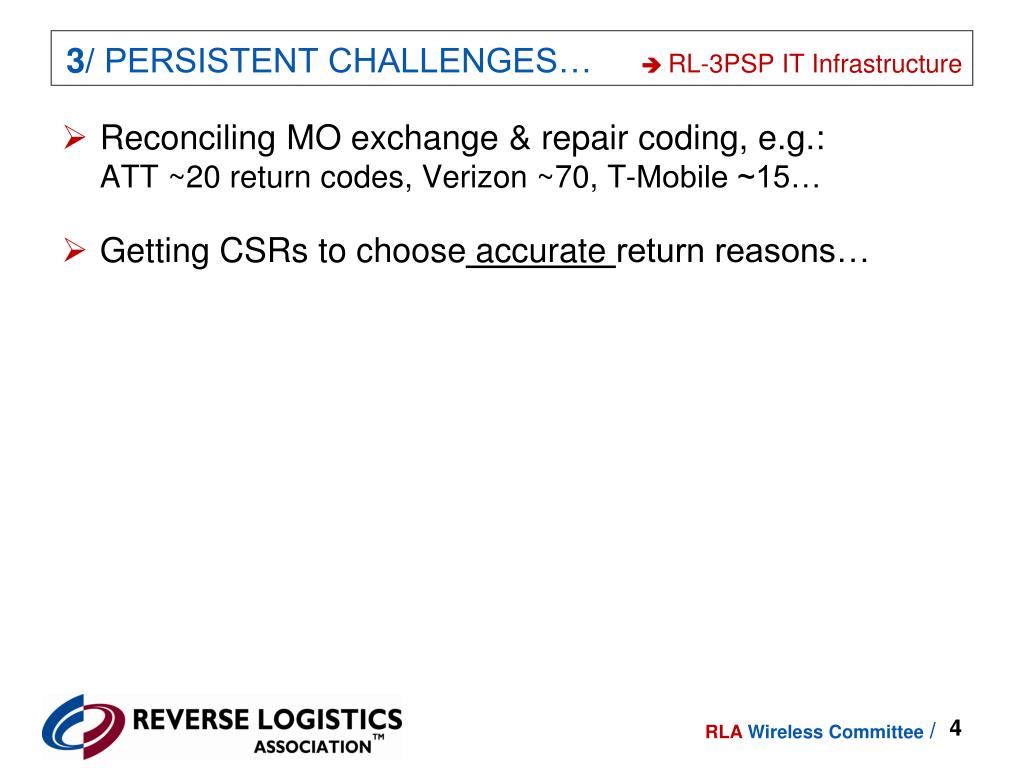 3/ PERSISTENT CHALLENGES… ➔ RL-3PSP IT Infrastructure

➢ Reconciling MO exchange & repair coding, e.g.:
ATT ~20 return codes, Verizon ~70, T-Mobile ~15…

➢ Getting CSRs to choose accurate return reasons…

REVERSE LOGISTICS ASSOCIATION™

RLA Wireless Committee / 4